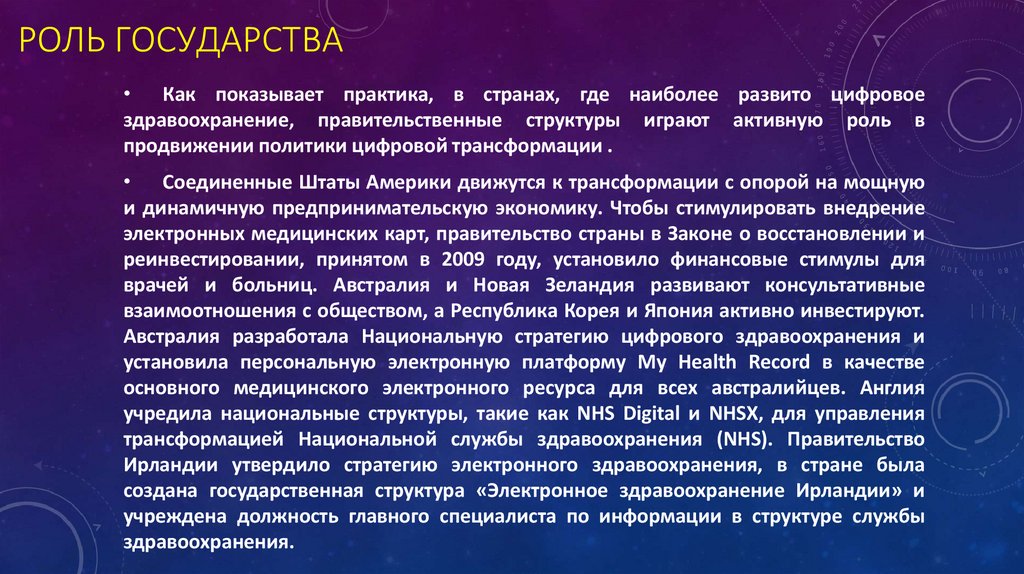 РОЛЬ ГОСУДАРСТВА

• Как показывает практика, в странах, где наиболее развито цифровое здравоохранение, правительственные структуры играют активную роль в продвижении политики цифровой трансформации .

• Соединенные Штаты Америки движутся к трансформации с опорой на мощную и динамичную предпринимательскую экономику. Чтобы стимулировать внедрение электронных медицинских карт, правительство страны в Законе о восстановлении и реинвестировании, принятом в 2009 году, установило финансовые стимулы для врачей и больниц. Австралия и Новая Зеландия развивают консультативные взаимоотношения с обществом, а Республика Корея и Япония активно инвестируют. Австралия разработала Национальную стратегию цифрового здравоохранения и установила персональную электронную платформу My Health Record в качестве основного медицинского электронного ресурса для всех австралийцев. Англия учредила национальные структуры, такие как NHS Digital и NHSX, для управления трансформацией Национальной службы здравоохранения (NHS). Правительство Ирландии утвердило стратегию электронного здравоохранения, в стране была создана государственная структура «Электронное здравоохранение Ирландии» и учреждена должность главного специалиста по информации в структуре службы здравоохранения.